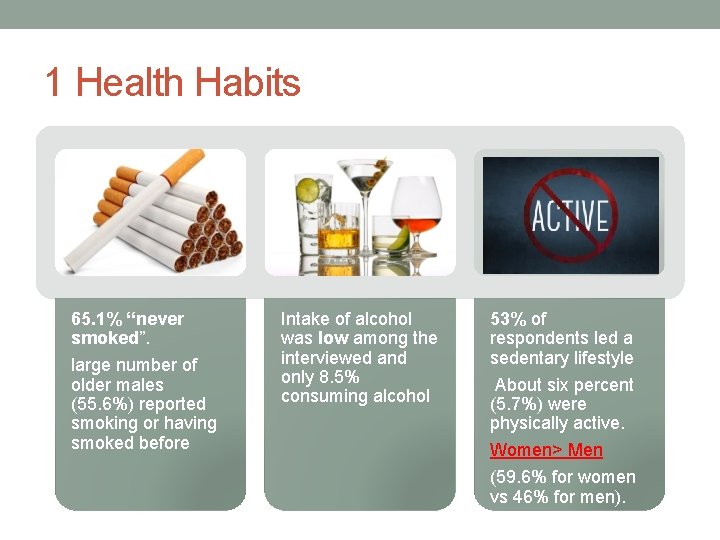 1 Health Habits

ACTIVE

65.1% “never smoked”.

large number of older males (55.6%) reported smoking or having smoked before

Intake of alcohol was low among the interviewed and only 8.5% consuming alcohol

53% of respondents led a sedentary lifestyle

About six percent (5.7%) were physically active.

Women> Men

(59.6% for women vs 46% for men).